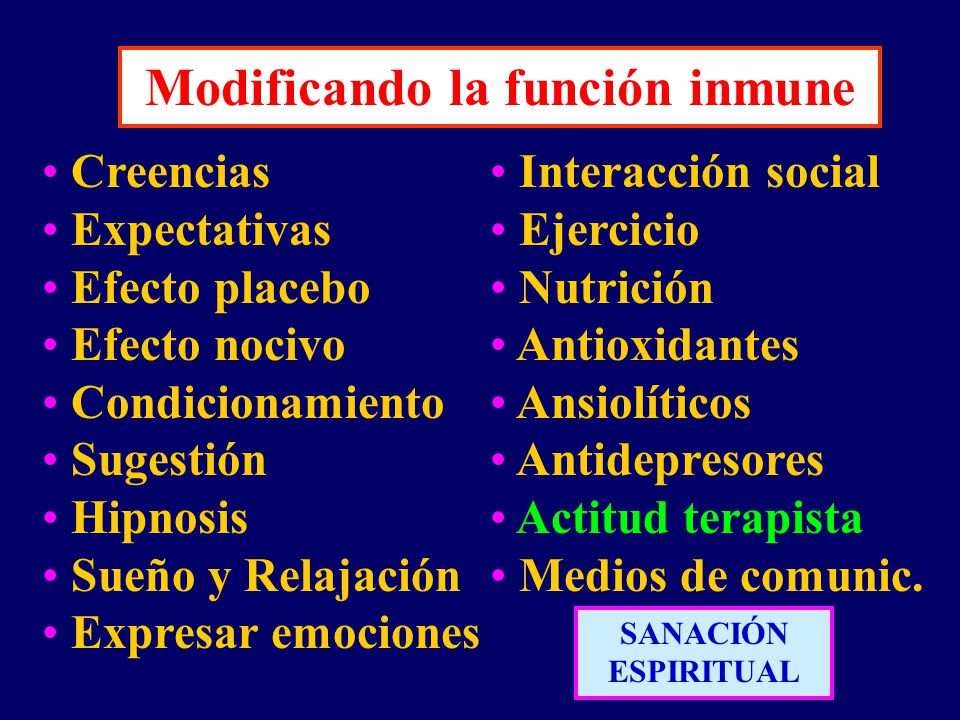 Modificando la función inmune

• Creencias
• Expectativas
• Efecto placebo
• Efecto nocivo
• Condicionamiento
• Sugestión
• Hipnosis
• Sueño y Relajación
• Expresar emociones

• Interacción social
• Ejercicio
• Nutrición
• Antioxidantes
• Ansiolíticos
• Antidepresores
• Actitud terapista
• Medios de comunic.

SANACIÓN ESPIRITUAL